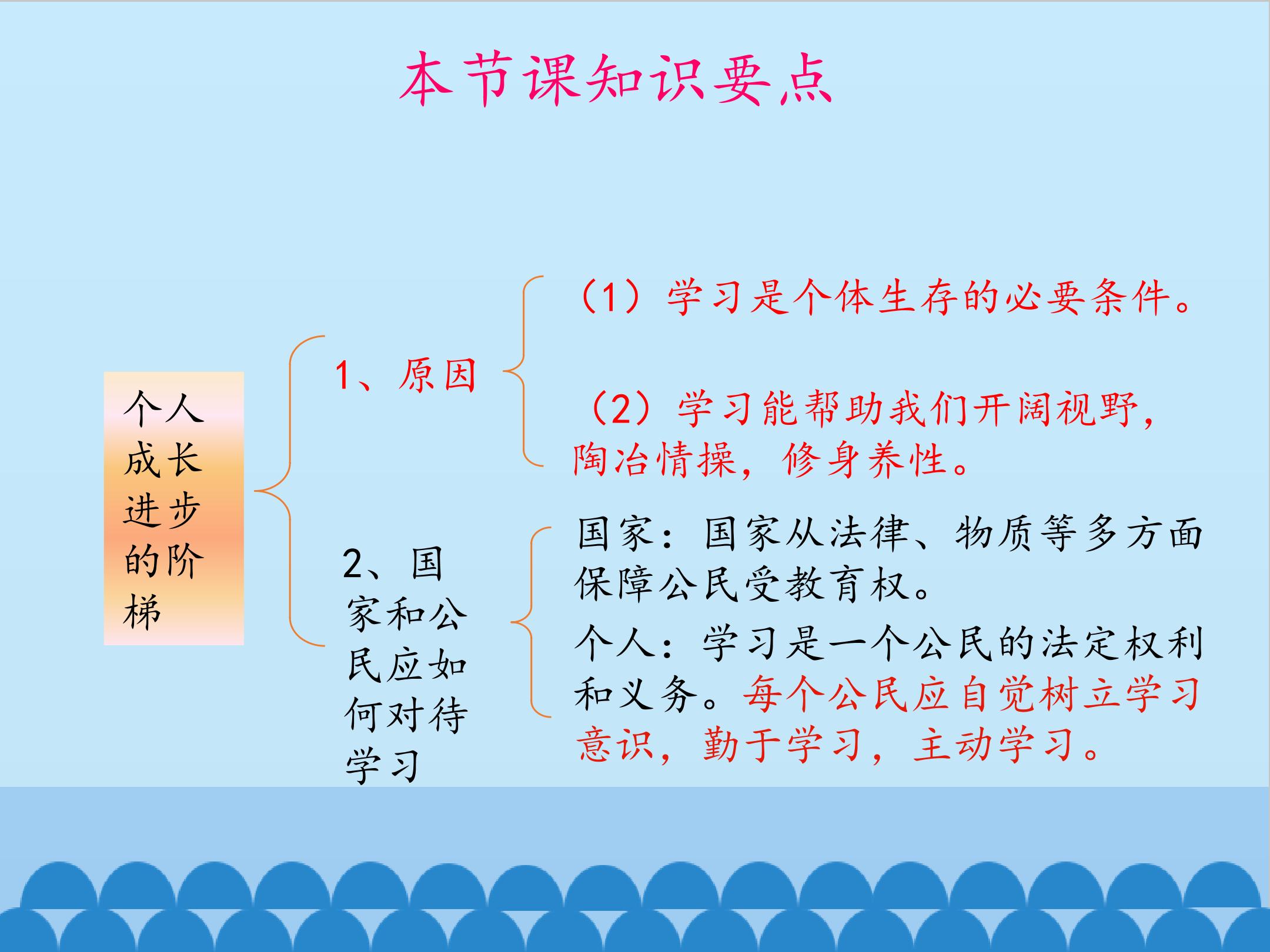 本节课知识要点

个人成长进步的阶梯

1、原因

（1）学习是个体生存的必要条件。

（2）学习能帮助我们开阔视野，陶冶情操，修身养性。

2、国家和公民应如何对待学习

国家：国家从法律、物质等多方面保障公民受教育权。

个人：学习是一个公民的法定权利和义务。每个公民应自觉树立学习意识，勤于学习，主动学习。